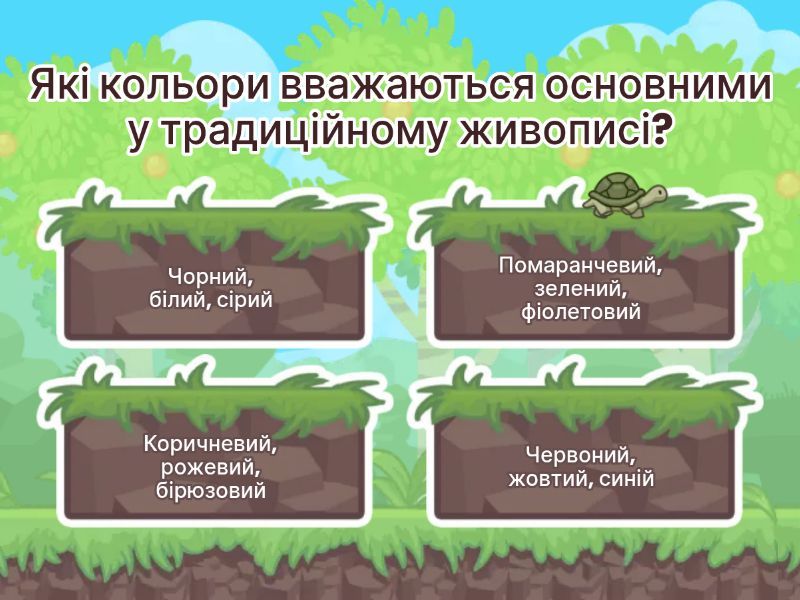 Які кольори вважаються основними у традиційному живописі?

Чорний, білий, сірий

Помаранчевий, зелений, фіолетовий

Коричневий, рожевий, бірюзовий

Червоний, жовтий, синій